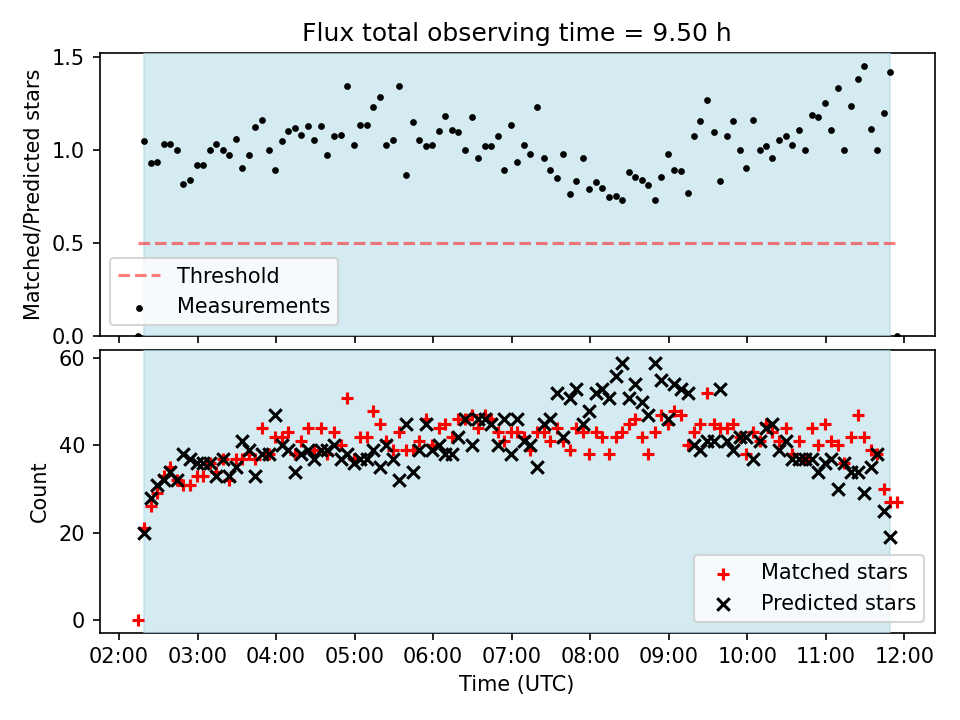 Flux total observing time = 9.50 h

Matched/Predicted stars

1.5
1.0
0.5
0.0

Threshold
Measurements

Count

60
40
20
0

Matched stars
Predicted stars

02:00 03:00 04:00 05:00 06:00 07:00 08:00 09:00 10:00 11:00 12:00

Time (UTC)